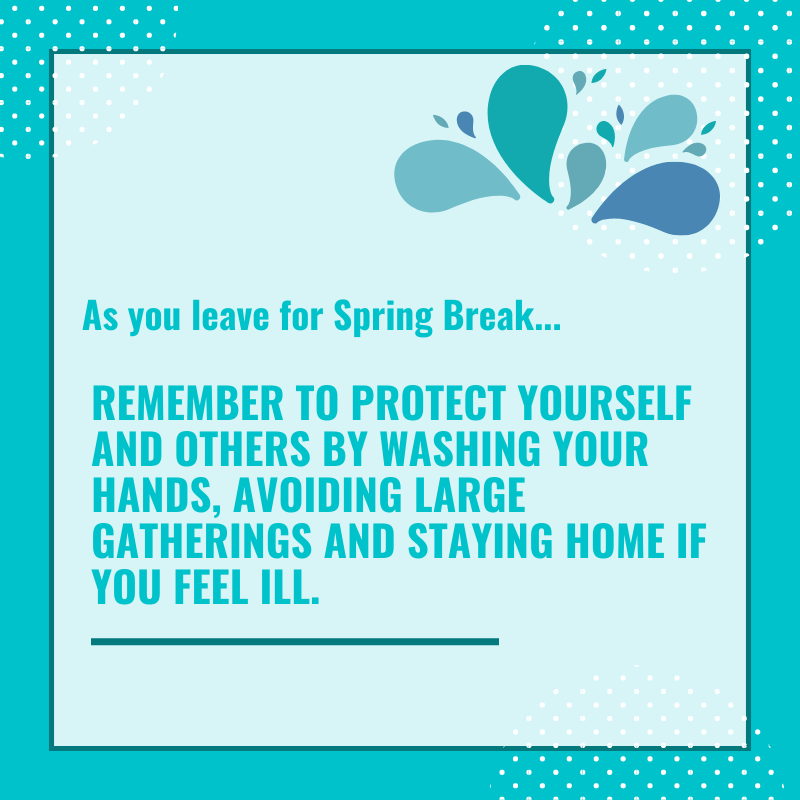 As you leave for Spring Break...

REMEMBER TO PROTECT YOURSELF AND OTHERS BY WASHING YOUR HANDS, AVOIDING LARGE GATHERINGS AND STAYING HOME IF YOU FEEL ILL.